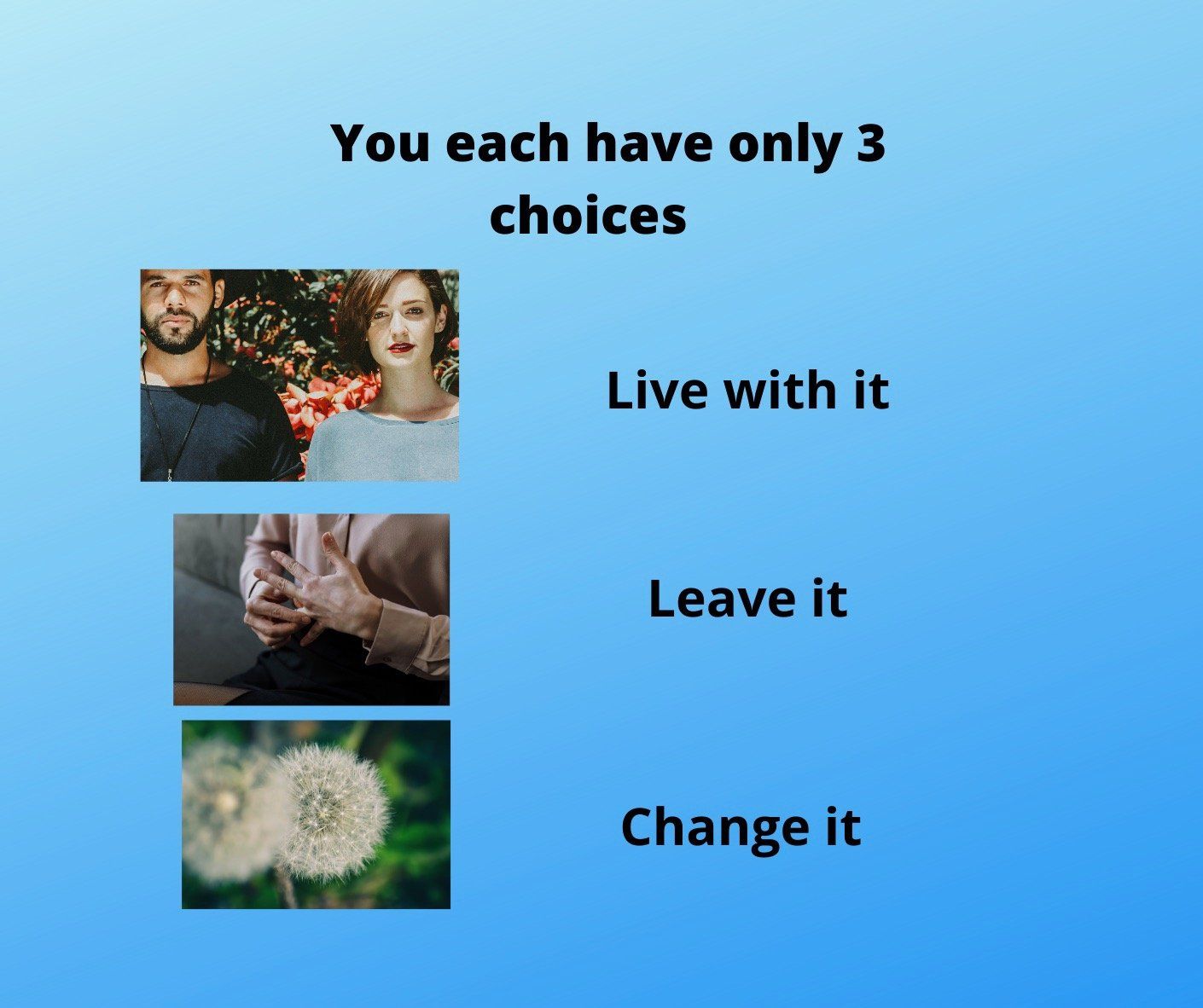 You each have only 3 choices

Live with it

Leave it

Change it